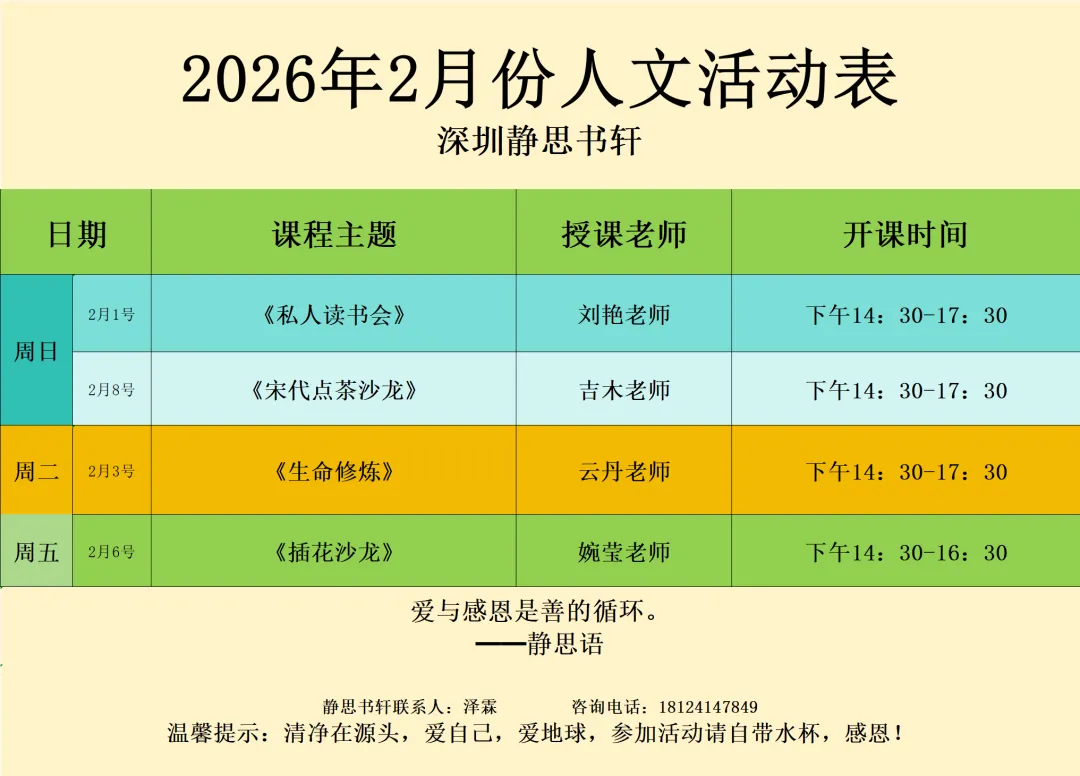 2026年2月份人文活动表

深圳静思书轩

| 日期 | | 课程主题 | 授课老师 | 开课时间 |
|---|---|---|---|---|
| 周日 | 2月1号 | 《私人读书会》 | 刘艳老师 | 下午14：30-17：30 |
| 周日 | 2月8号 | 《宋代点茶沙龙》 | 吉木老师 | 下午14：30-17：30 |
| 周二 | 2月3号 | 《生命修炼》 | 云丹老师 | 下午14：30-17：30 |
| 周五 | 2月6号 | 《插花沙龙》 | 婉莹老师 | 下午14：30-16：30 |

爱与感恩是善的循环。
——静思语

静思书轩联系人：泽霖 咨询电话：18124147849
温馨提示：清净在源头，爱自己，爱地球，参加活动请自带水杯，感恩！